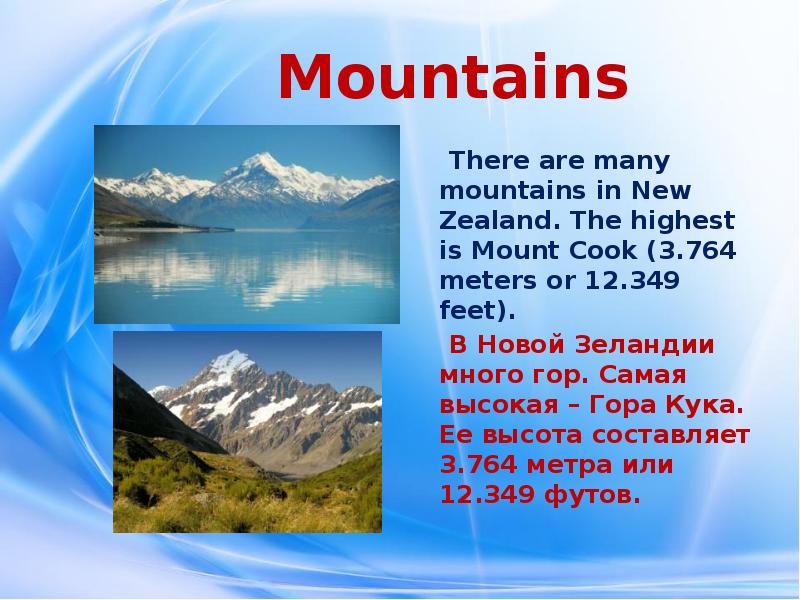 Mountains

There are many mountains in New Zealand. The highest is Mount Cook (3.764 meters or 12.349 feet).

В Новой Зеландии много гор. Самая высокая – Гора Кука. Ее высота составляет 3.764 метра или 12.349 футов.